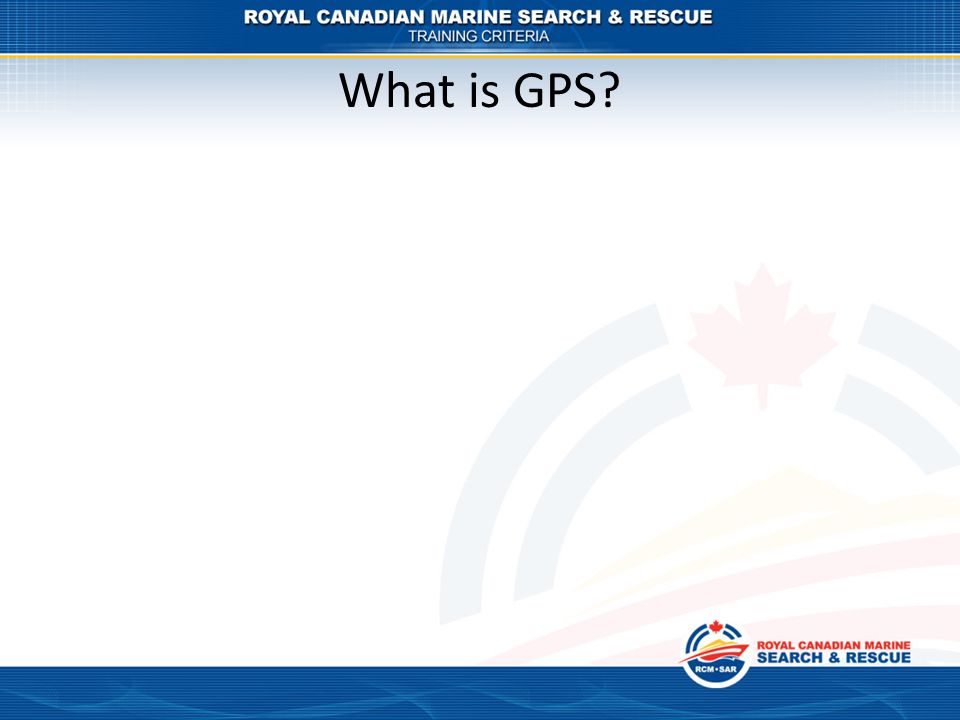 ROYAL CANADIAN MARINE SEARCH & RESCUE
TRAINING CRITERIA

What is GPS?

RCM•SAR
ROYAL CANADIAN MARINE
SEARCH & RESCUE